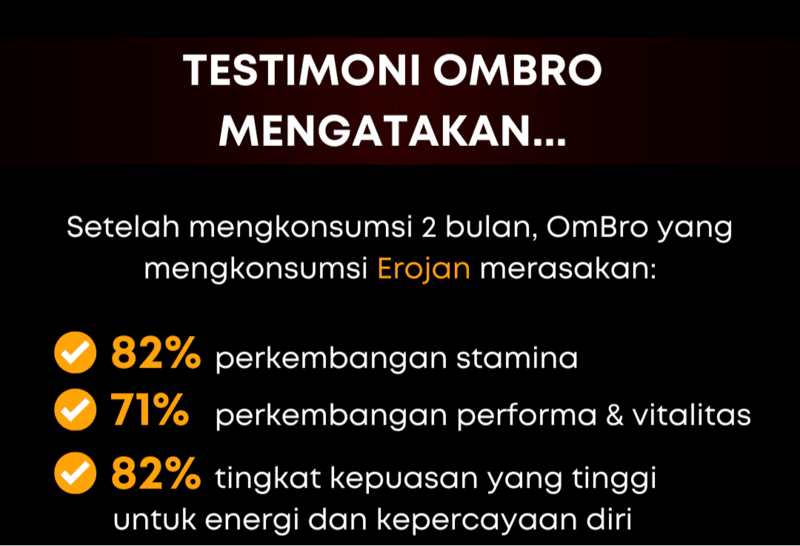 TESTIMONI OMBRO MENGATAKAN...

Setelah mengkonsumsi 2 bulan, OmBro yang mengkonsumsi Erojan merasakan:

82% perkembangan stamina
71% perkembangan performa & vitalitas
82% tingkat kepuasan yang tinggi untuk energi dan kepercayaan diri